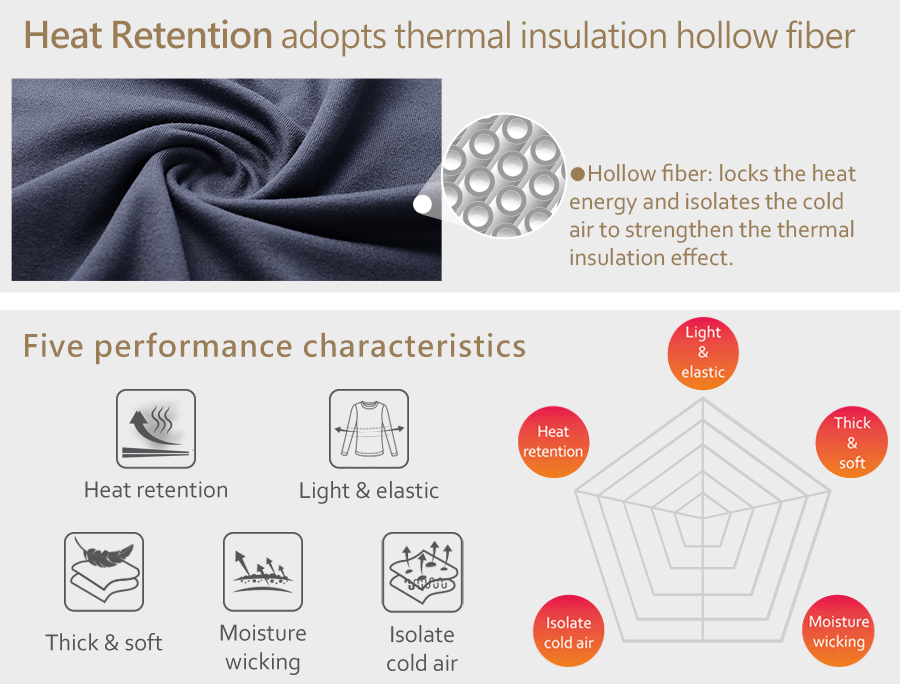 Heat Retention adopts thermal insulation hollow fiber

●Hollow fiber: locks the heat energy and isolates the cold air to strengthen the thermal insulation effect.

Five performance characteristics

Heat retention

Light & elastic

Thick & soft

Moisture wicking

Isolate cold air

Light & elastic

Heat retention

Thick & soft

Isolate cold air

Moisture wicking